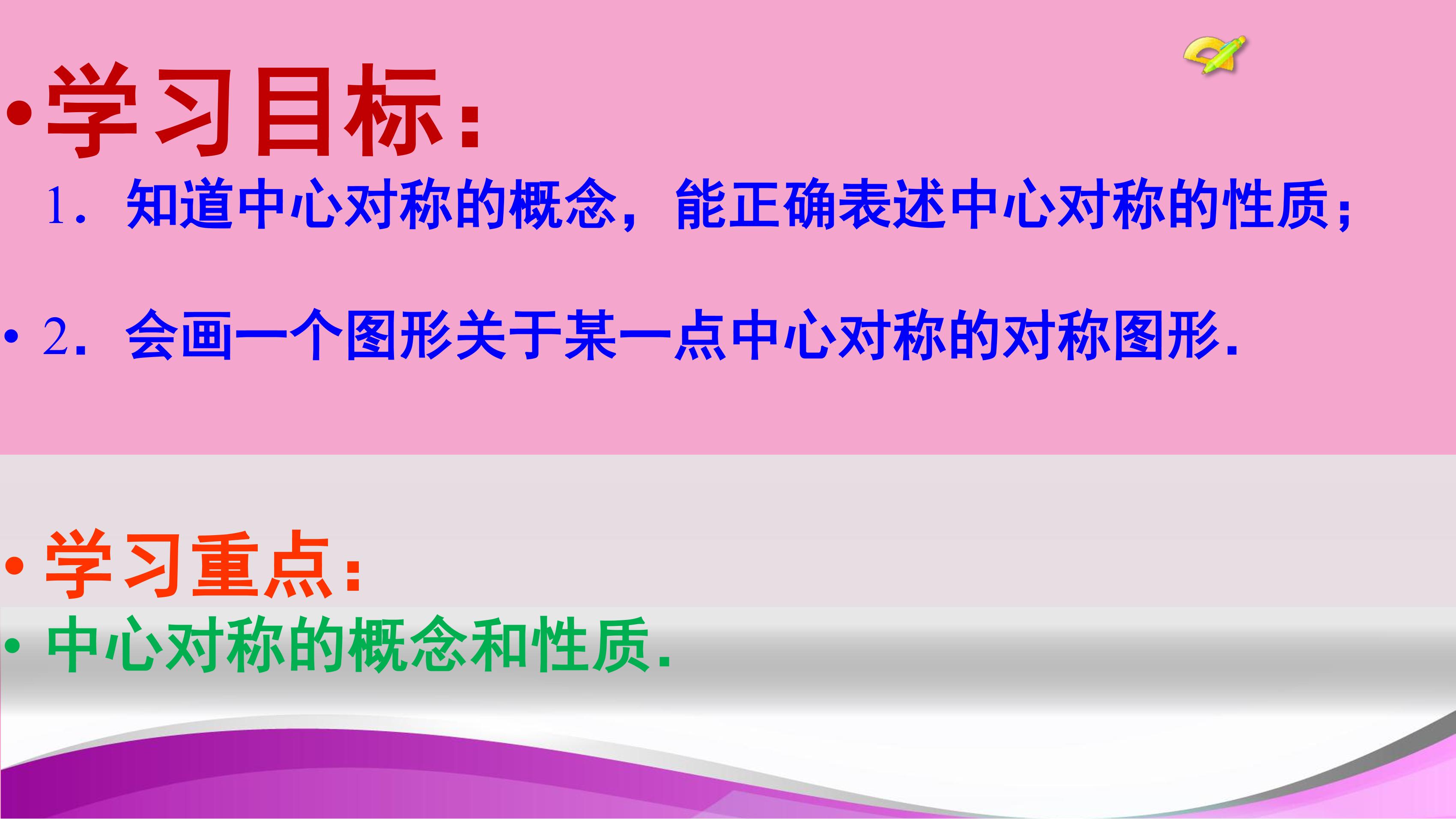 •学习目标：

1．知道中心对称的概念，能正确表述中心对称的性质；

• 2．会画一个图形关于某一点中心对称的对称图形.

• 学习重点：

• 中心对称的概念和性质.